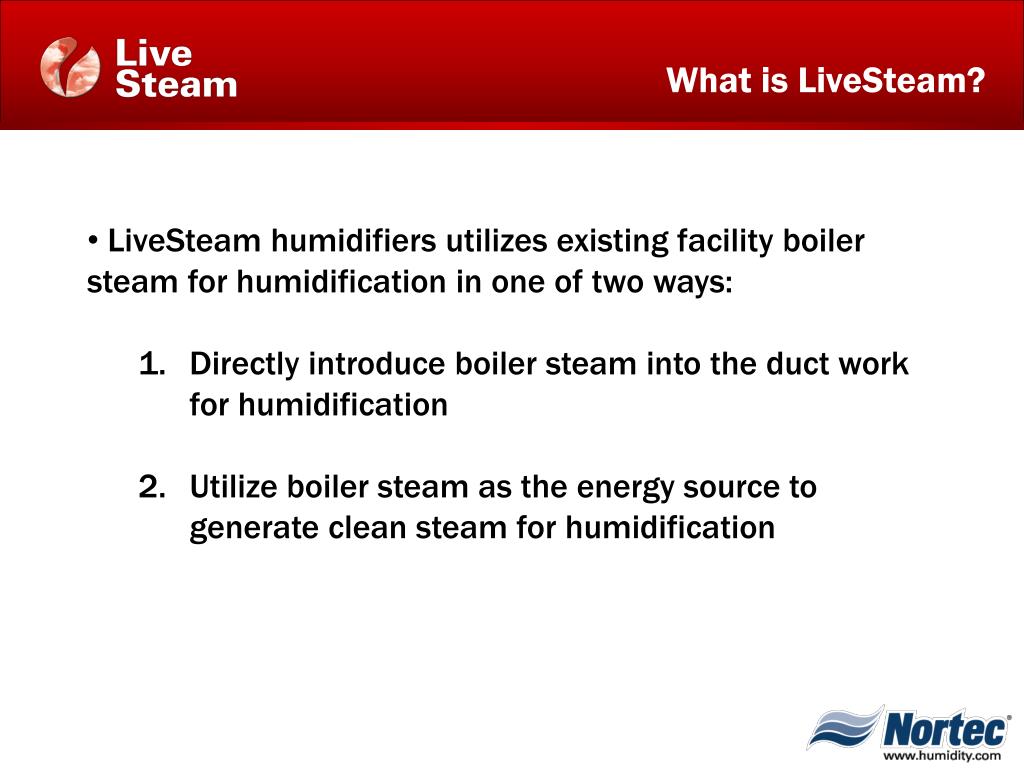 Live Steam

What is LiveSteam?

• LiveSteam humidifiers utilizes existing facility boiler steam for humidification in one of two ways:

1. Directly introduce boiler steam into the duct work for humidification

2. Utilize boiler steam as the energy source to generate clean steam for humidification

Nortec®
www.humidity.com